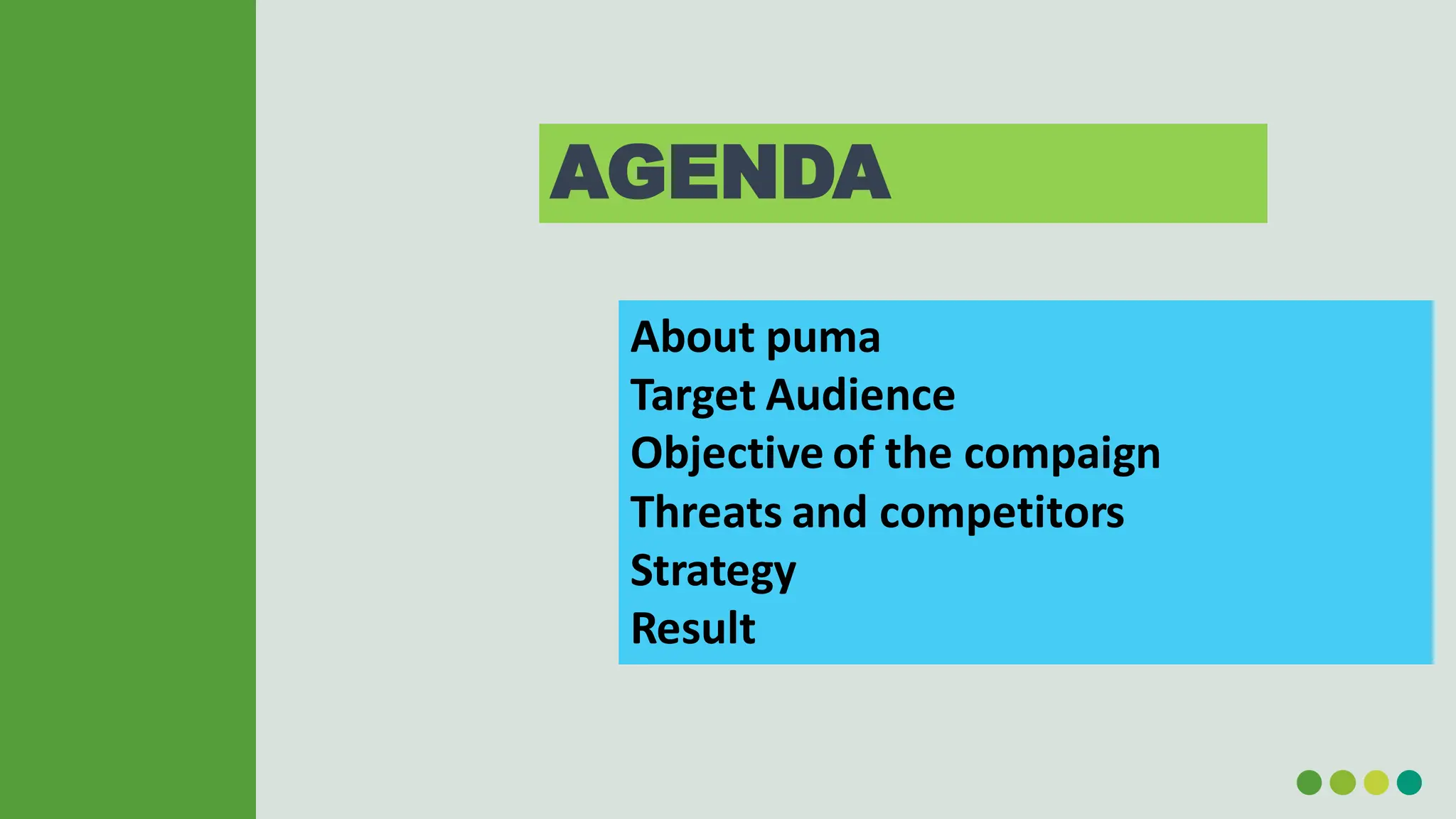 AGENDA

About puma
Target Audience
Objective of the compaign
Threats and competitors
Strategy
Result